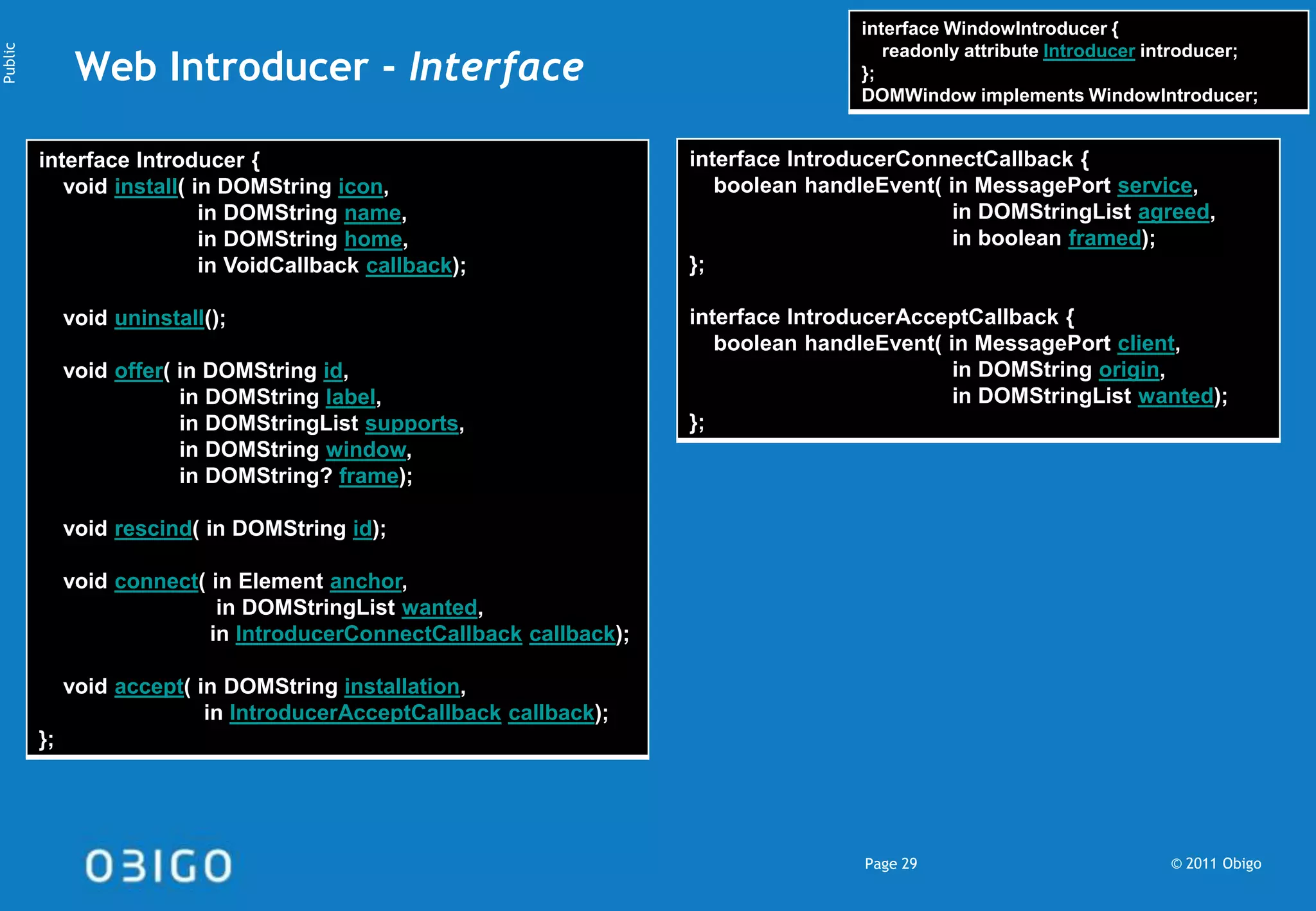 Public

Web Introducer - Interface

interface WindowIntroducer {
readonly attribute Introducer introducer;
};
DOMWindow implements WindowIntroducer;

interface Introducer {
void install( in DOMString icon,
in DOMString name,
in DOMString home,
in VoidCallback callback);

void uninstall();

void offer( in DOMString id,
in DOMString label,
in DOMStringList supports,
in DOMString window,
in DOMString? frame);

void rescind( in DOMString id);

void connect( in Element anchor,
in DOMStringList wanted,
in IntroducerConnectCallback callback);

void accept( in DOMString installation,
in IntroducerAcceptCallback callback);
};

interface IntroducerConnectCallback {
boolean handleEvent( in MessagePort service,
in DOMStringList agreed,
in boolean framed);
};

interface IntroducerAcceptCallback {
boolean handleEvent( in MessagePort client,
in DOMString origin,
in DOMStringList wanted);
};

OBIGO

Page 29

© 2011 Obigo